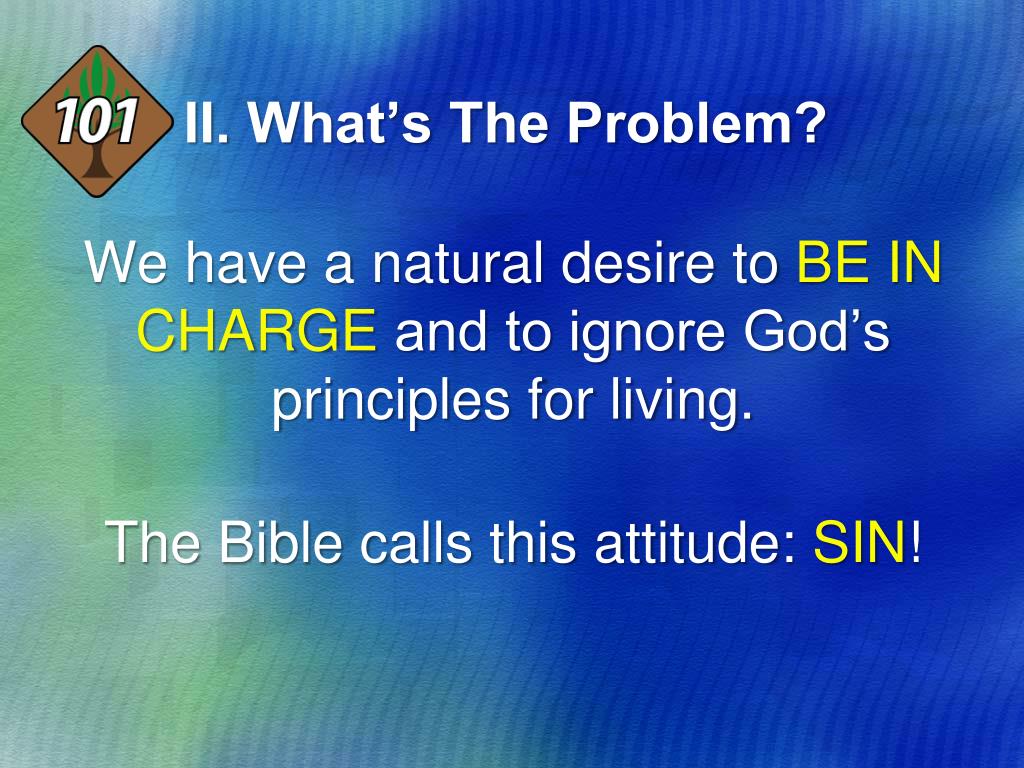 101

II. What’s The Problem?

We have a natural desire to BE IN CHARGE and to ignore God’s principles for living.

The Bible calls this attitude: SIN!